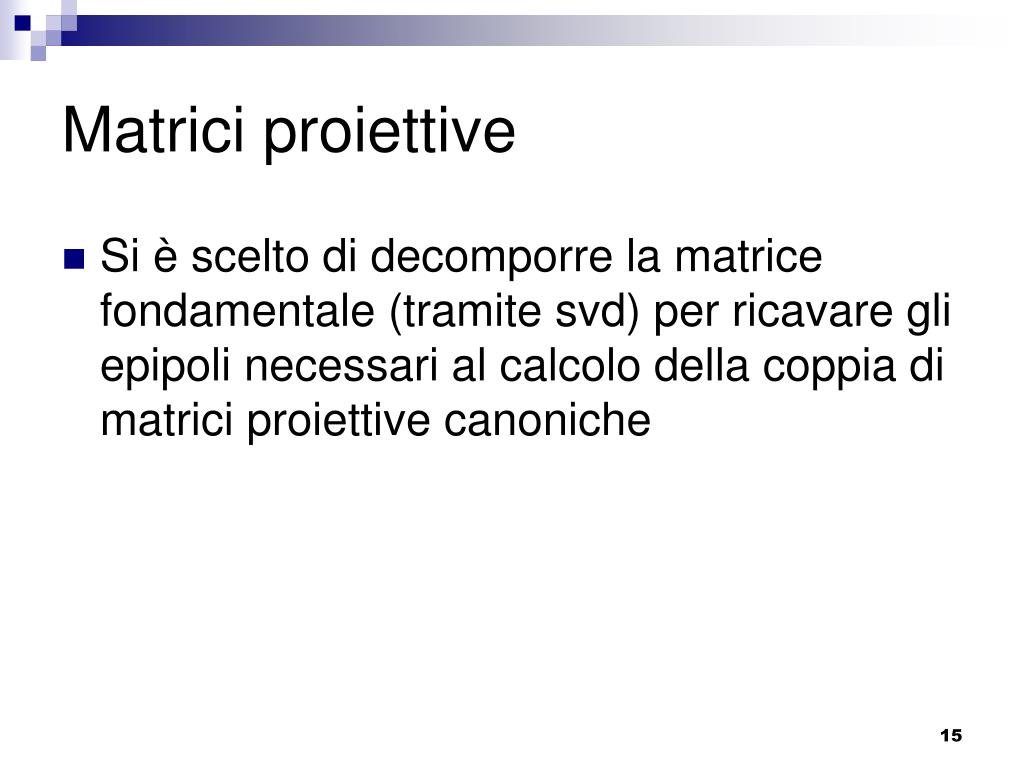 Matrici proiettive

Si è scelto di decomporre la matrice fondamentale (tramite svd) per ricavare gli epipoli necessari al calcolo della coppia di matrici proiettive canoniche

15